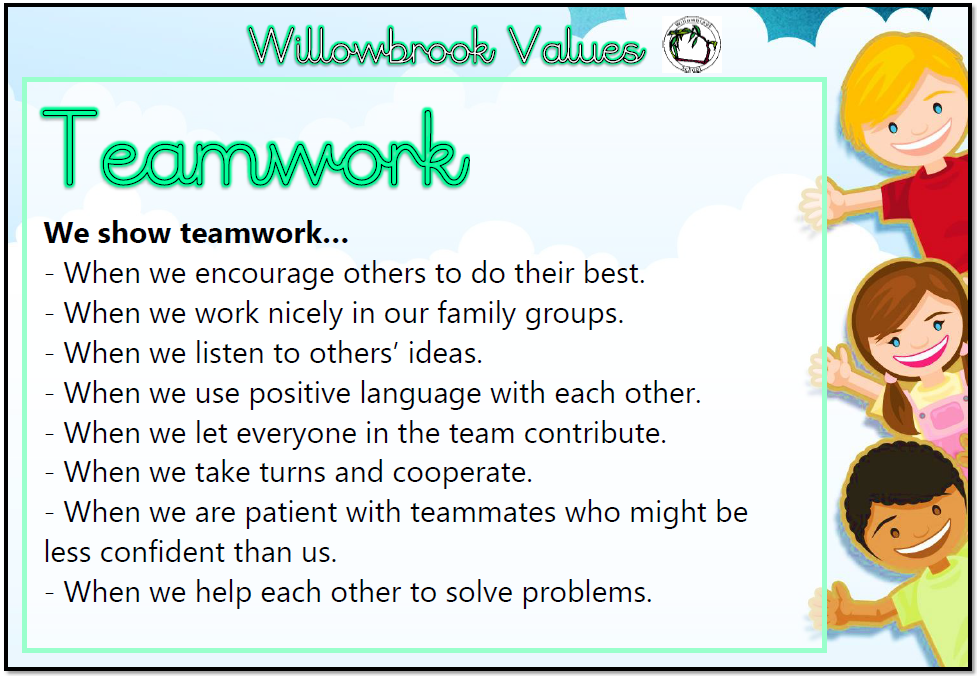 Willowbrook Values

Teamwork

We show teamwork…
- When we encourage others to do their best.
- When we work nicely in our family groups.
- When we listen to others' ideas.
- When we use positive language with each other.
- When we let everyone in the team contribute.
- When we take turns and cooperate.
- When we are patient with teammates who might be less confident than us.
- When we help each other to solve problems.